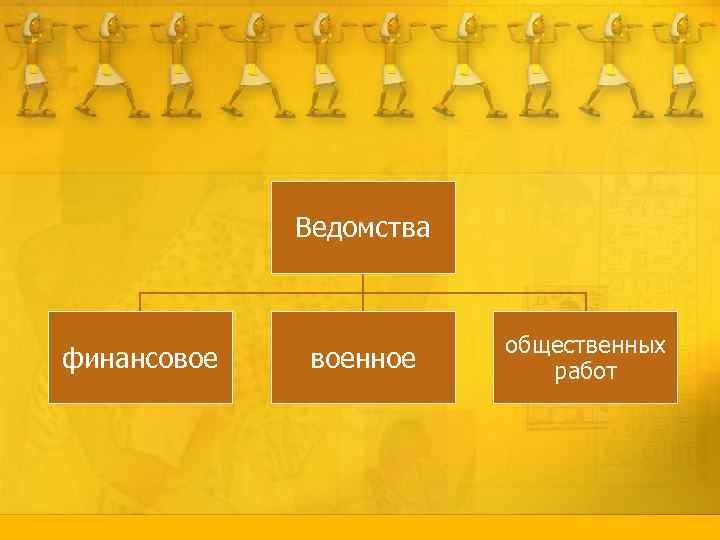 Ведомства

финансовое

военное

общественных работ